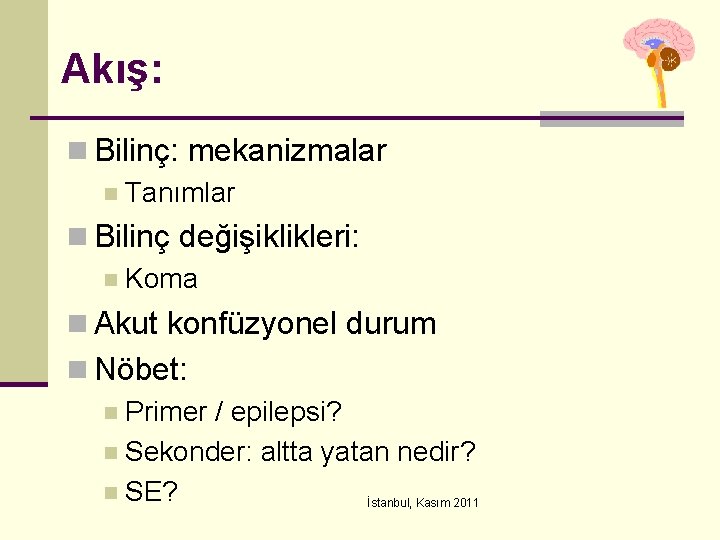 Akış:

Bilinç: mekanizmalar
Tanımlar
Bilinç değişiklikleri:
Koma
Akut konfüzyonel durum
Nöbet:
Primer / epilepsi?
Sekonder: altta yatan nedir?
SE?

İstanbul, Kasım 2011